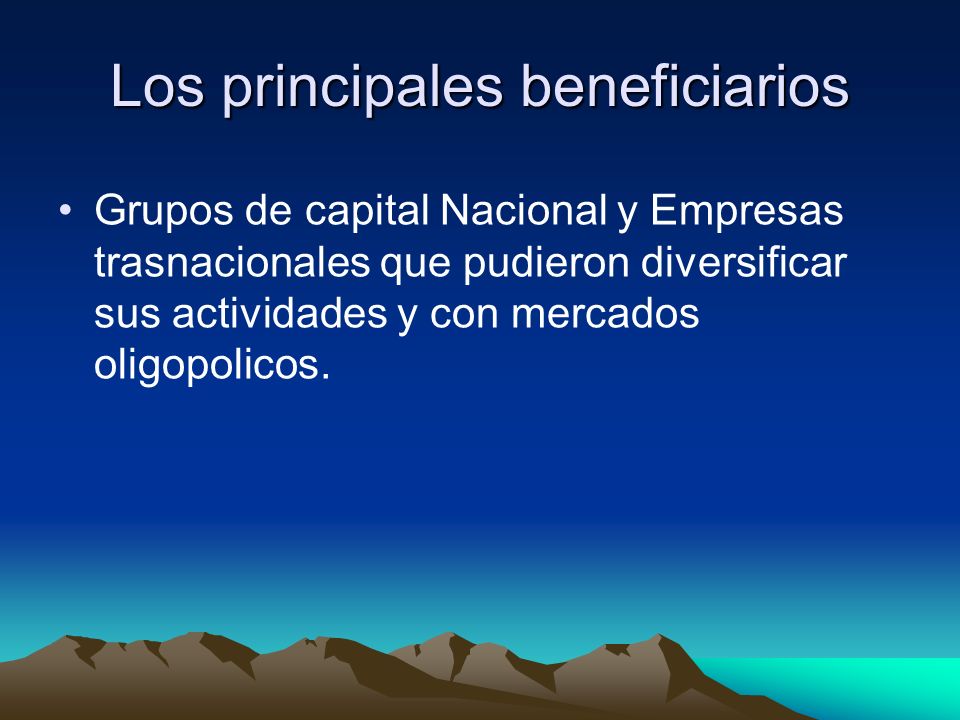 Los principales beneficiarios

• Grupos de capital Nacional y Empresas trasnacionales que pudieron diversificar sus actividades y con mercados oligopolicos.